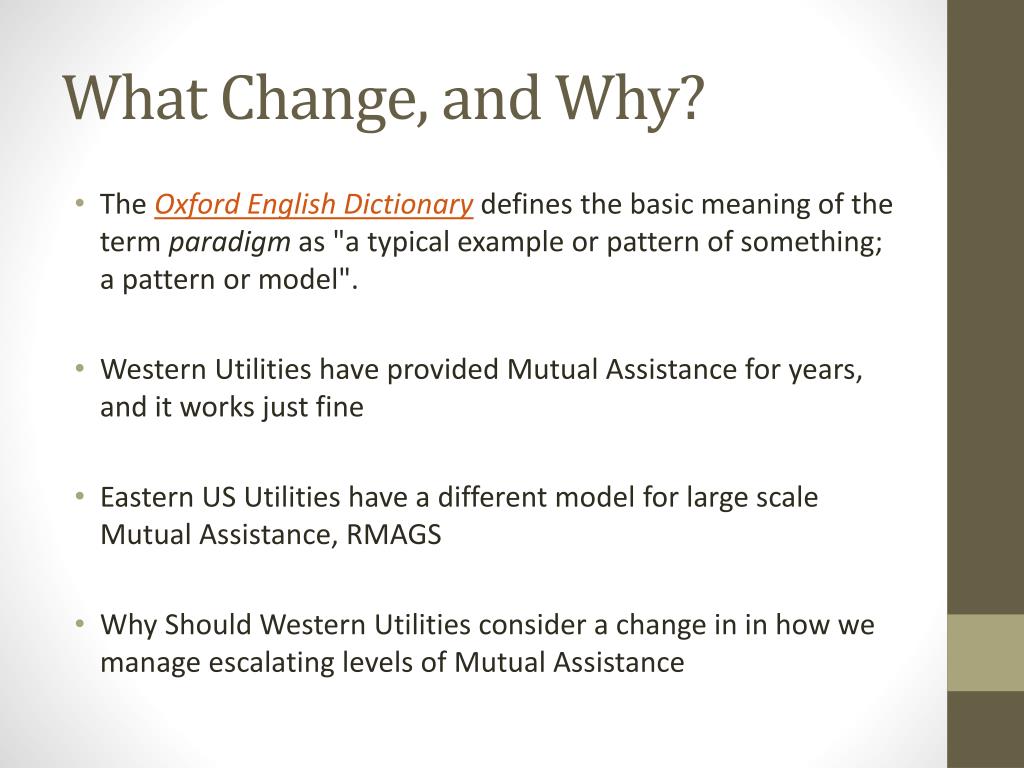 What Change, and Why?

• The Oxford English Dictionary defines the basic meaning of the term paradigm as "a typical example or pattern of something; a pattern or model".

• Western Utilities have provided Mutual Assistance for years, and it works just fine

• Eastern US Utilities have a different model for large scale Mutual Assistance, RMAGS

• Why Should Western Utilities consider a change in in how we manage escalating levels of Mutual Assistance